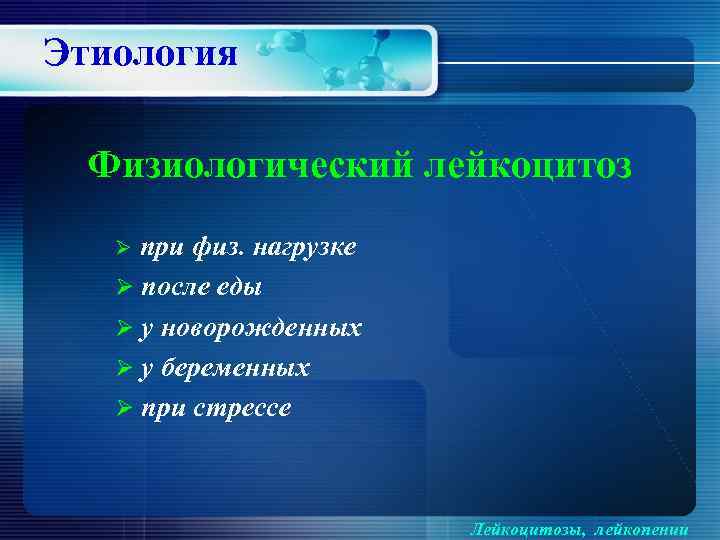 Этиология

Физиологический лейкоцитоз

➢ при физ. нагрузке
➢ после еды
➢ у новорожденных
➢ у беременных
➢ при стрессе

Лейкоцитозы, лейкопении